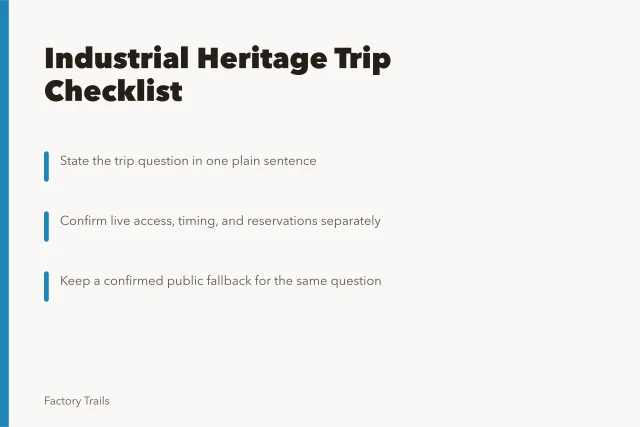 Industrial Heritage Trip Checklist

State the trip question in one plain sentence

Confirm live access, timing, and reservations separately

Keep a confirmed public fallback for the same question

Factory Trails